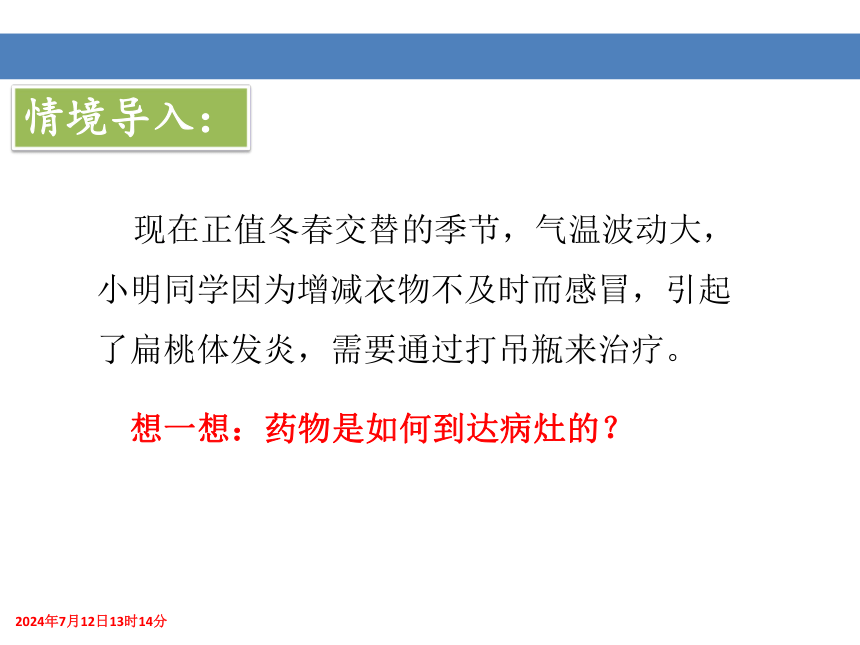 情境导入：

现在正值冬春交替的季节，气温波动大，小明同学因为增减衣物不及时而感冒，引起了扁桃体发炎，需要通过打吊瓶来治疗。

想一想：药物是如何到达病灶的？

2024年7月12日13时14分